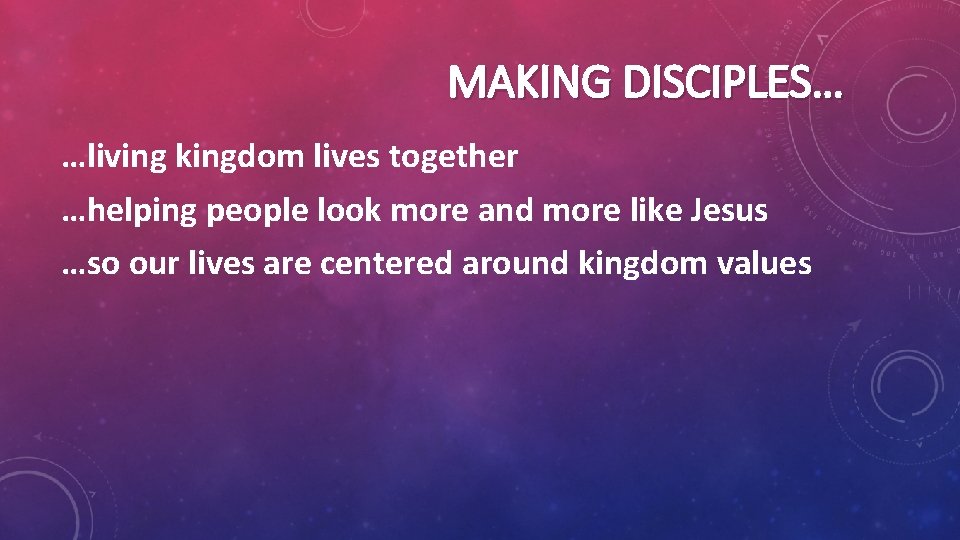 MAKING DISCIPLES…

…living kingdom lives together

…helping people look more and more like Jesus

…so our lives are centered around kingdom values